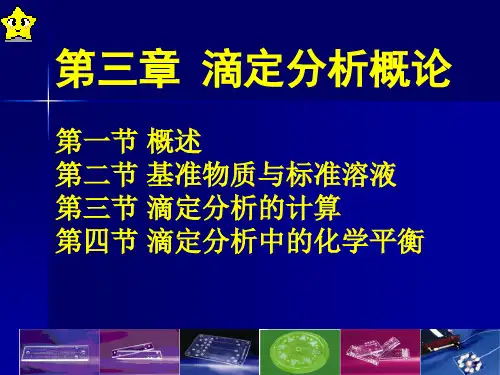 第三章 滴定分析概论

第一节 概述
第二节 基准物质与标准溶液
第三节 滴定分析的计算
第四节 滴定分析中的化学平衡